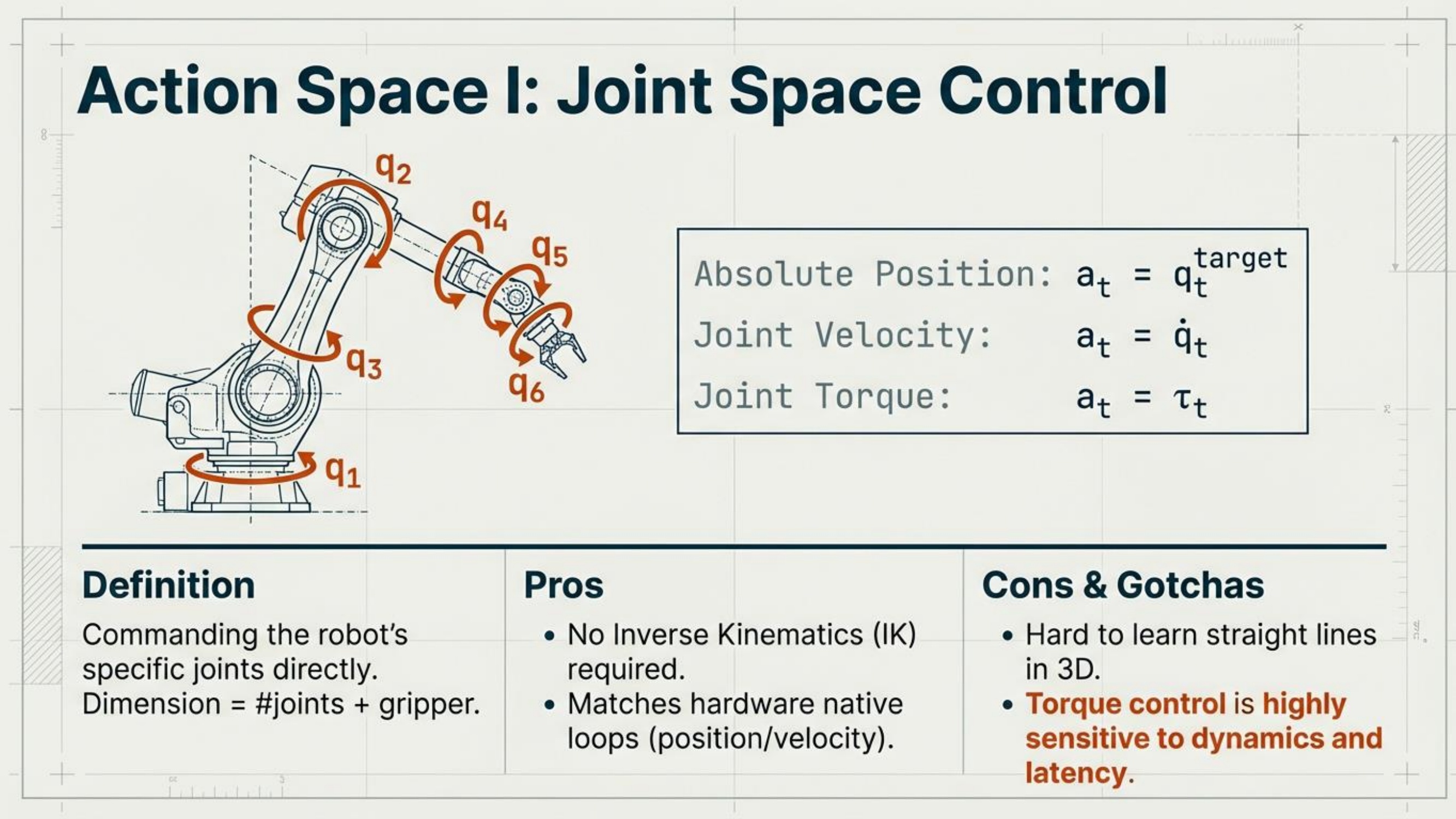 Action Space I: Joint Space Control

$q_2$
$q_4$
$q_5$
$q_3$
$q_6$
$q_1$

Absolute Position: $a_t = q_t^{target}$
Joint Velocity: $a_t = \dot{q}_t$
Joint Torque: $a_t = \tau_t$

Definition

Commanding the robot's specific joints directly. Dimension = #joints + gripper.

Pros

• No Inverse Kinematics (IK) required.
• Matches hardware native loops (position/velocity).

Cons & Gotchas

• Hard to learn straight lines in 3D.
• Torque control is highly sensitive to dynamics and latency.